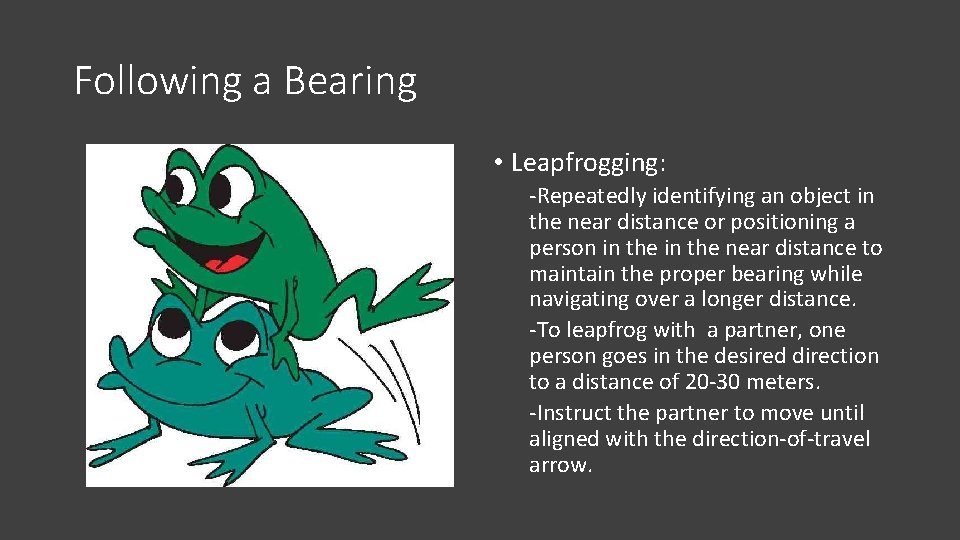 Following a Bearing

• Leapfrogging:

-Repeatedly identifying an object in the near distance or positioning a person in the in the near distance to maintain the proper bearing while navigating over a longer distance.

-To leapfrog with a partner, one person goes in the desired direction to a distance of 20-30 meters.

-Instruct the partner to move until aligned with the direction-of-travel arrow.